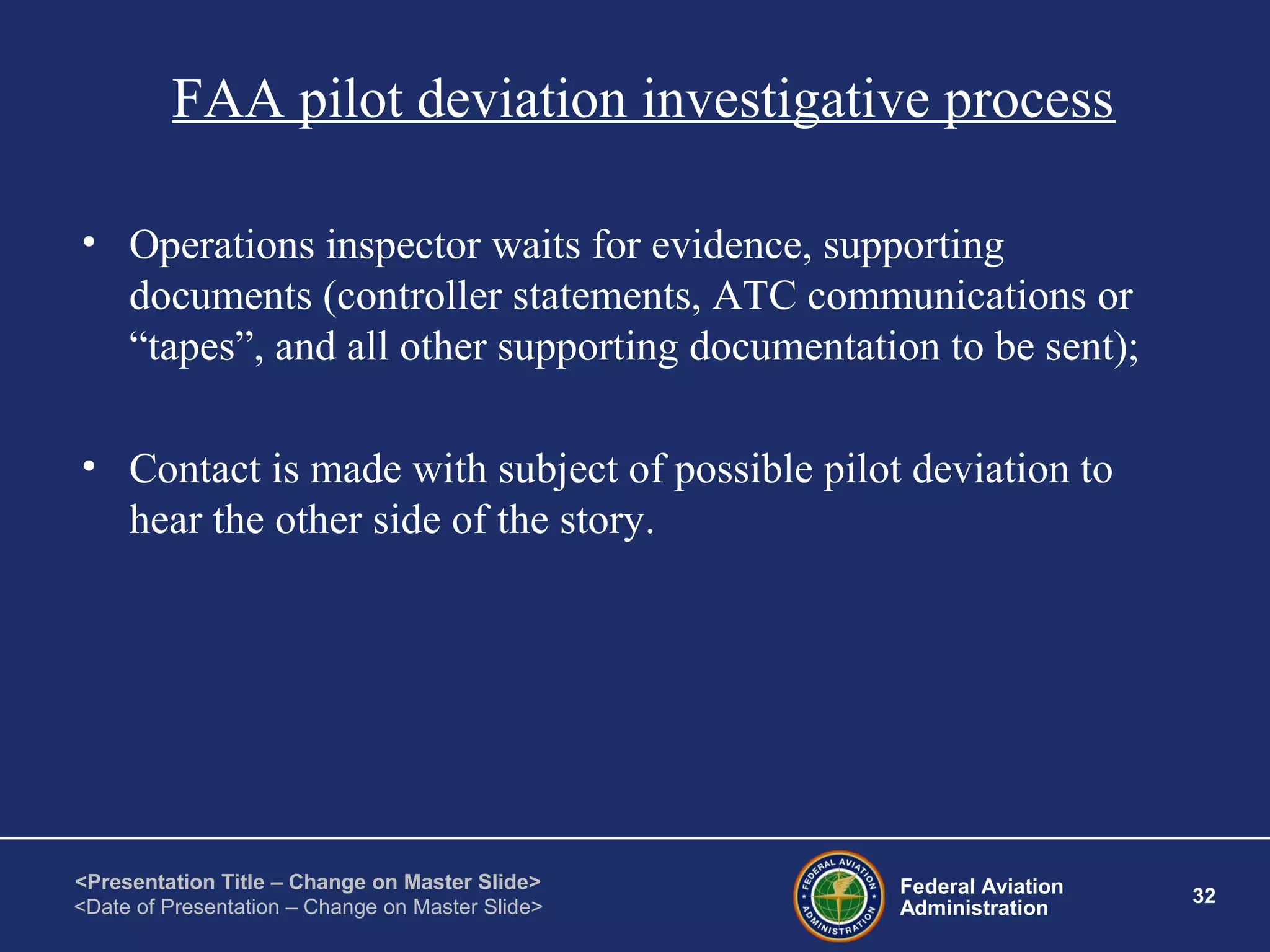 FAA pilot deviation investigative process

• Operations inspector waits for evidence, supporting documents (controller statements, ATC communications or “tapes”, and all other supporting documentation to be sent);

• Contact is made with subject of possible pilot deviation to hear the other side of the story.

<Presentation Title – Change on Master Slide>
<Date of Presentation – Change on Master Slide>

FEDERAL AVIATION ADMINISTRATION

Federal Aviation Administration

32